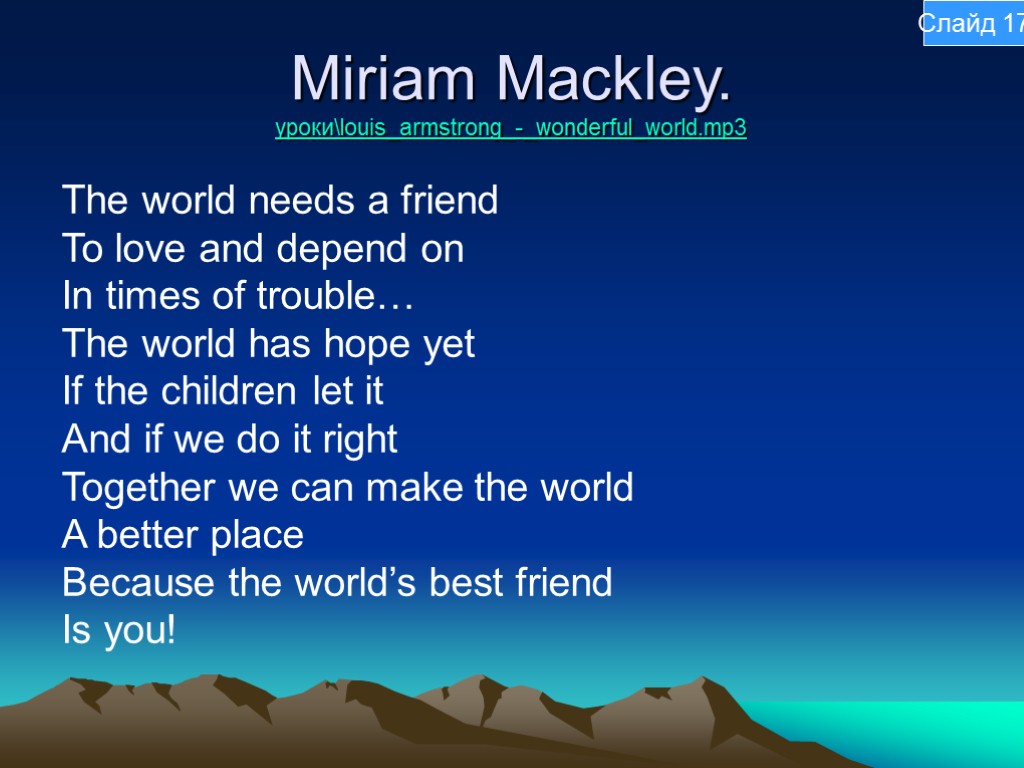 Слайд 17

Miriam Mackley.
уроки\louis_armstrong_-_wonderful_world.mp3

The world needs a friend
To love and depend on
In times of trouble…
The world has hope yet
If the children let it
And if we do it right
Together we can make the world
A better place
Because the world’s best friend
Is you!